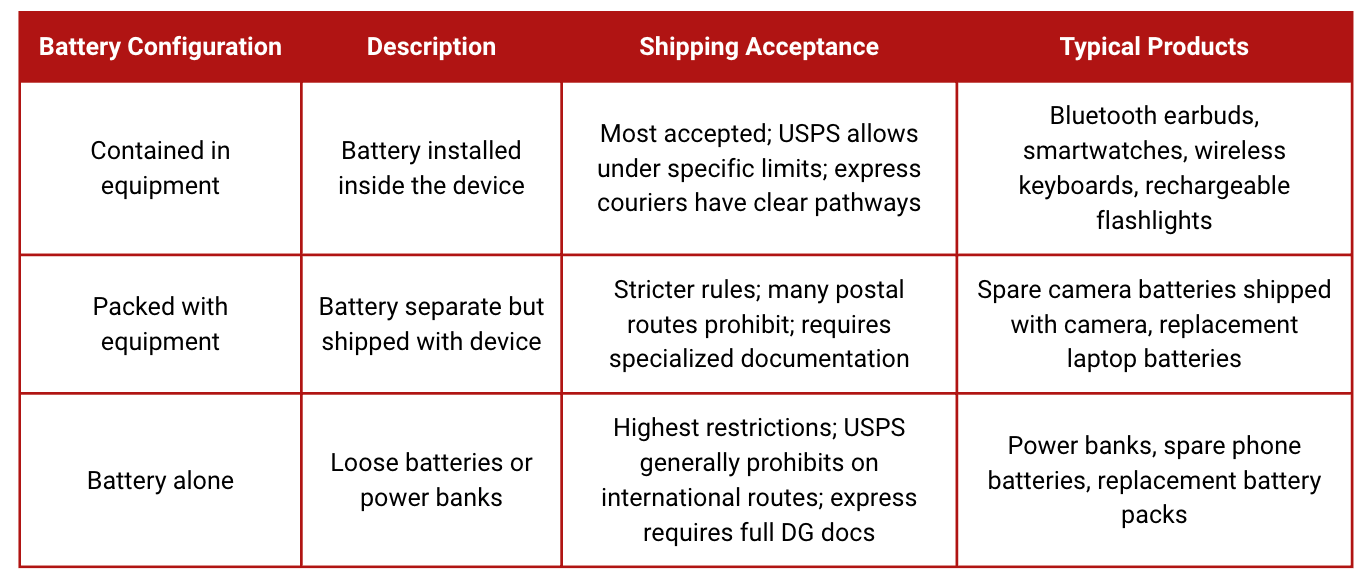 | Battery Configuration | Description | Shipping Acceptance | Typical Products |
|---|---|---|---|
| Contained in equipment | Battery installed inside the device | Most accepted; USPS allows under specific limits; express couriers have clear pathways | Bluetooth earbuds, smartwatches, wireless keyboards, rechargeable flashlights |
| Packed with equipment | Battery separate but shipped with device | Stricter rules; many postal routes prohibit; requires specialized documentation | Spare camera batteries shipped with camera, replacement laptop batteries |
| Battery alone | Loose batteries or power banks | Highest restrictions; USPS generally prohibits on international routes; express requires full DG docs | Power banks, spare phone batteries, replacement battery packs |